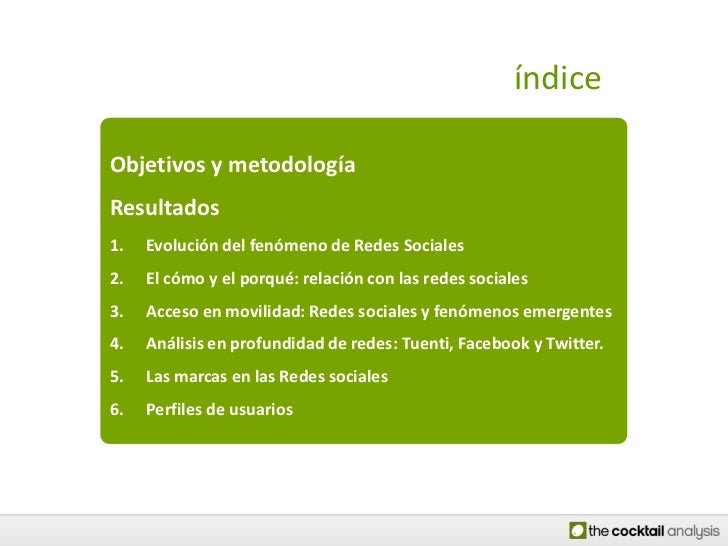 índice

Objetivos y metodología

Resultados

1. Evolución del fenómeno de Redes Sociales
2. El cómo y el porqué: relación con las redes sociales
3. Acceso en movilidad: Redes sociales y fenómenos emergentes
4. Análisis en profundidad de redes: Tuenti, Facebook y Twitter.
5. Las marcas en las Redes sociales
6. Perfiles de usuarios

the cocktail analysis